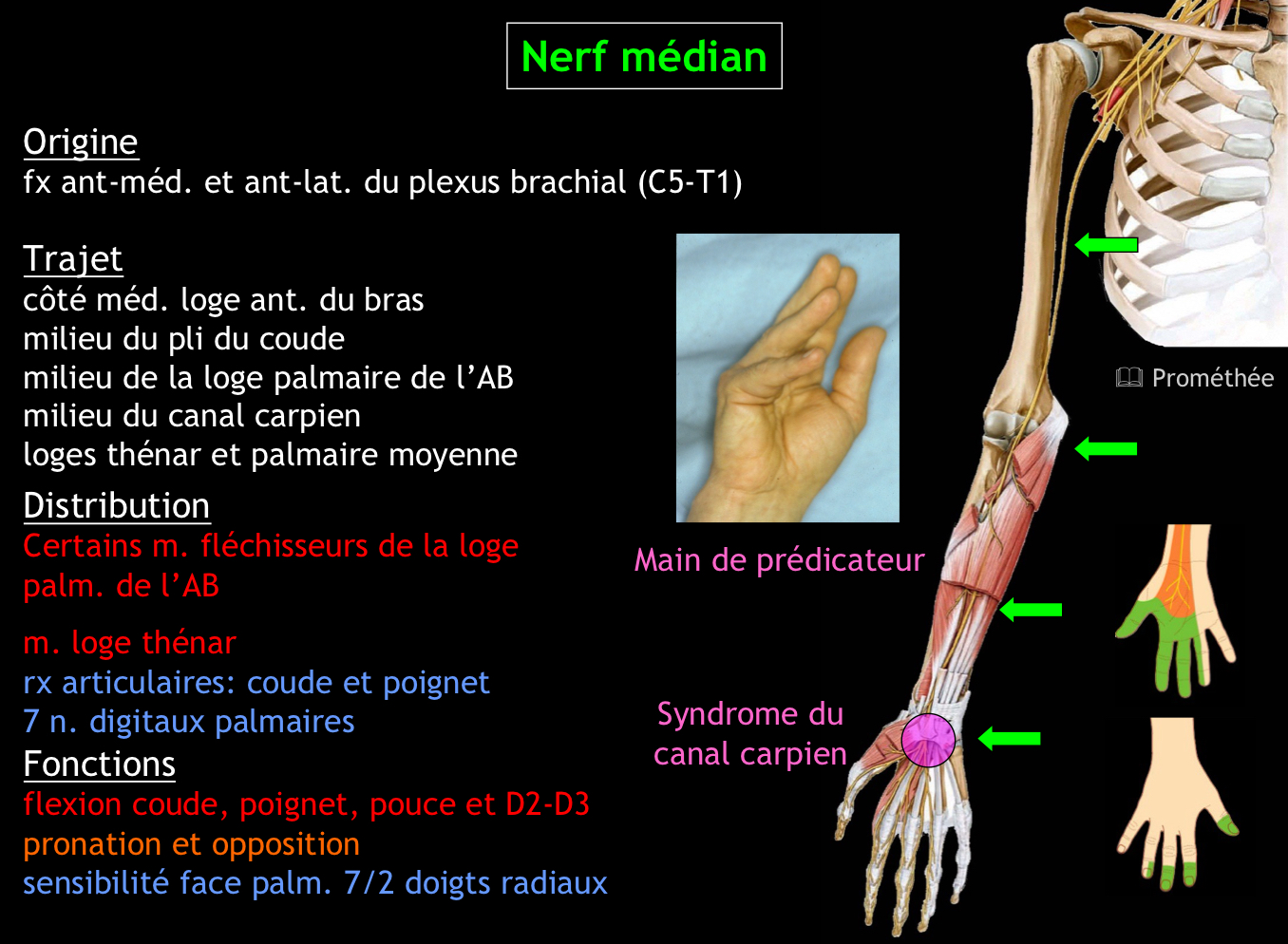 Nerf médian

Origine
fx ant-méd. et ant-lat. du plexus brachial (C5-T1)

Trajet
côté méd. loge ant. du bras
milieu du pli du coude
milieu de la loge palmaire de l'AB
milieu du canal carpien
loges thénar et palmaire moyenne

Distribution
Certains m. fléchisseurs de la loge palm. de l'AB

m. loge thénar
rx articulaires: coude et poignet
7 n. digitaux palmaires

Fonctions
flexion coude, poignet, pouce et D2-D3
pronation et opposition
sensibilité face palm. 7/2 doigts radiaux

Main de prédicateur

Syndrome du canal carpien

Prométhée